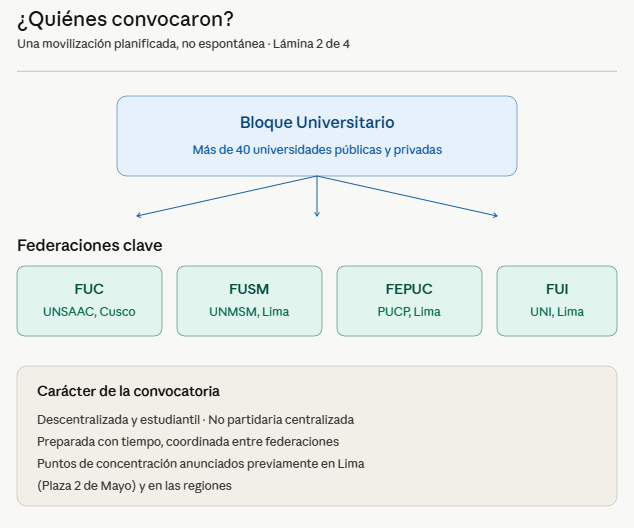 ¿Quiénes convocaron?

Una movilización planificada, no espontánea · Lámina 2 de 4

Bloque Universitario

Más de 40 universidades públicas y privadas

Federaciones clave

FUC
UNSAAC, Cusco

FUSM
UNMSM, Lima

FEPUC
PUCP, Lima

FUI
UNI, Lima

Carácter de la convocatoria

Descentralizada y estudiantil · No partidaria centralizada
Preparada con tiempo, coordinada entre federaciones
Puntos de concentración anunciados previamente en Lima (Plaza 2 de Mayo) y en las regiones